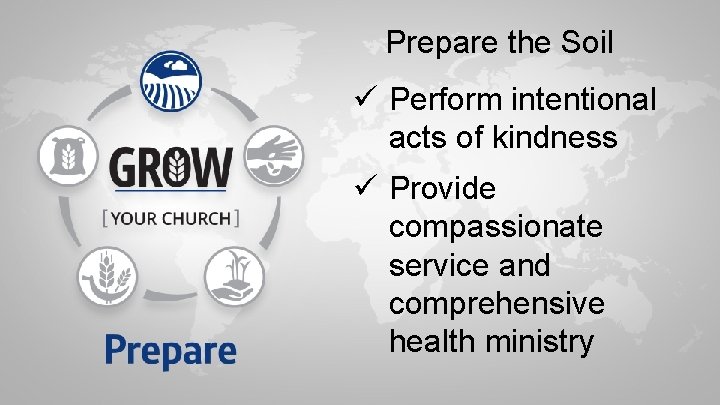 GROW
[YOUR CHURCH]

Prepare

Prepare the Soil

✓ Perform intentional acts of kindness

✓ Provide compassionate service and comprehensive health ministry